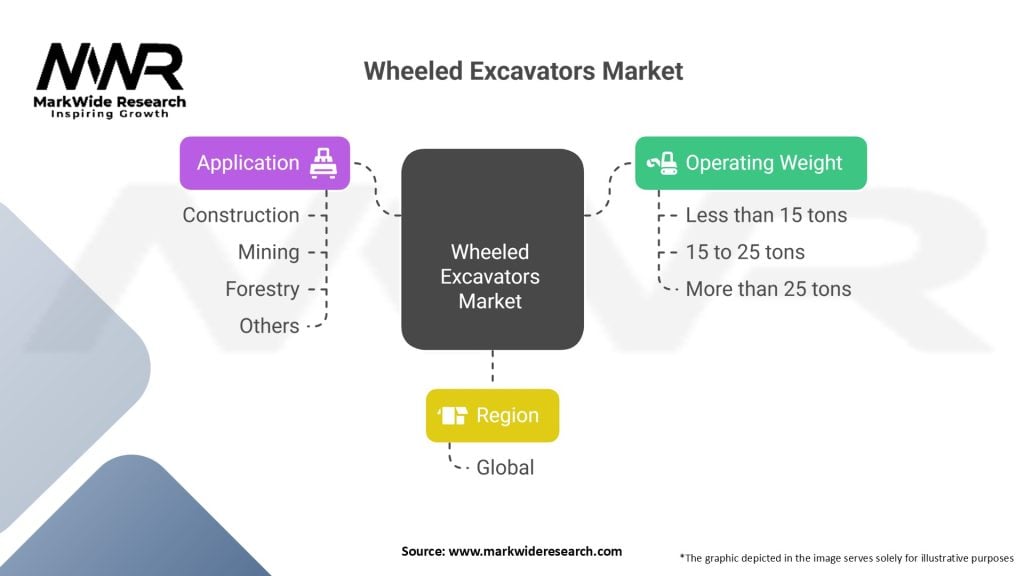 MWR
MarkWide Research
Inspiring Growth

Wheeled Excavators Market

Application
Construction
Mining
Forestry
Others

Wheeled Excavators Market

Operating Weight
Less than 15 tons
15 to 25 tons
More than 25 tons

Region
Global

Source: www.markwideresearch.com

*The graphic depicted in the image serves solely for illustrative purposes